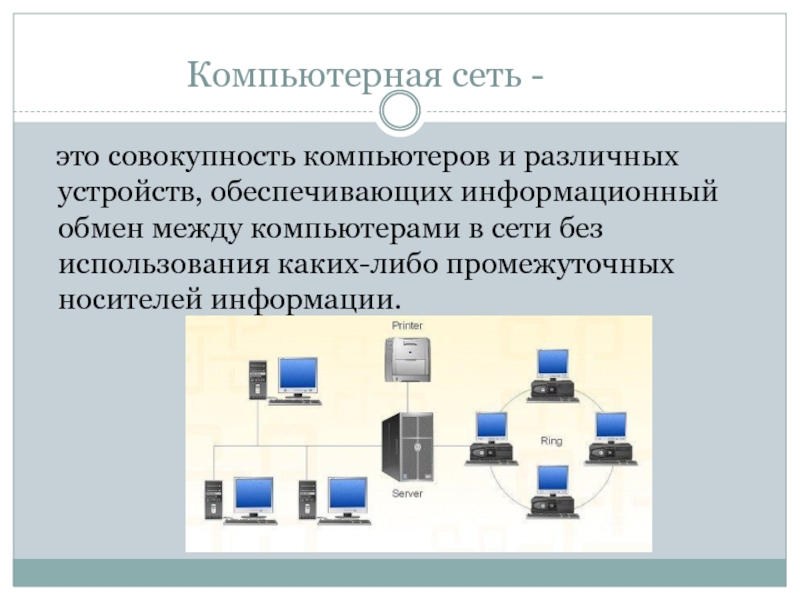 Компьютерная сеть -

это совокупность компьютеров и различных устройств, обеспечивающих информационный обмен между компьютерами в сети без использования каких-либо промежуточных носителей информации.

Printer

Ring

Server